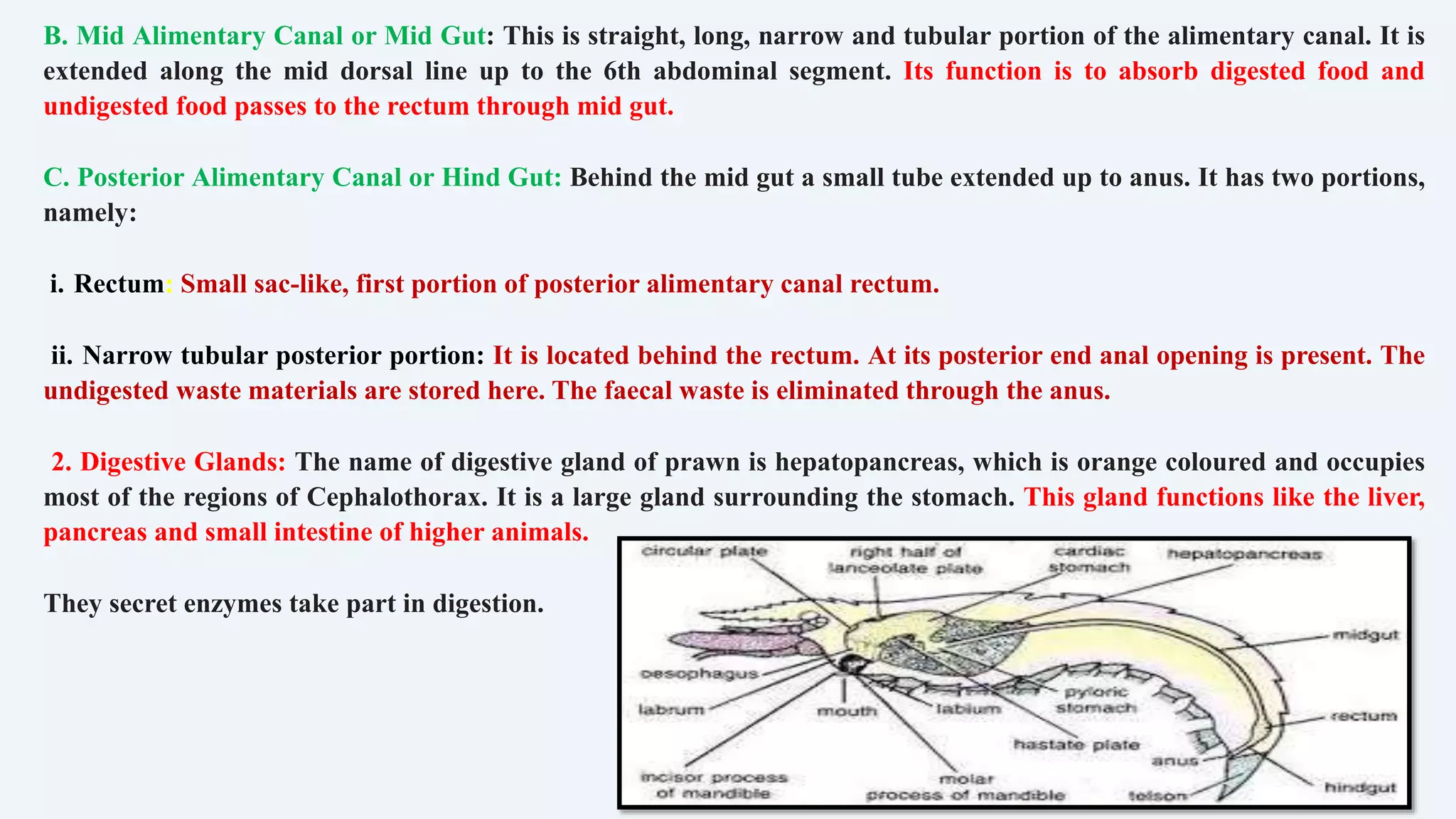 B. Mid Alimentary Canal or Mid Gut: This is straight, long, narrow and tubular portion of the alimentary canal. It is extended along the mid dorsal line up to the 6th abdominal segment. Its function is to absorb digested food and undigested food passes to the rectum through mid gut.

C. Posterior Alimentary Canal or Hind Gut: Behind the mid gut a small tube extended up to anus. It has two portions, namely:

i. Rectum: Small sac-like, first portion of posterior alimentary canal rectum.

ii. Narrow tubular posterior portion: It is located behind the rectum. At its posterior end anal opening is present. The undigested waste materials are stored here. The faecal waste is eliminated through the anus.

2. Digestive Glands: The name of digestive gland of prawn is hepatopancreas, which is orange coloured and occupies most of the regions of Cephalothorax. It is a large gland surrounding the stomach. This gland functions like the liver, pancreas and small intestine of higher animals.

They secret enzymes take part in digestion.

circular plate
right half of lanceolate plate
cardiac stomach
hepatopancreas
midgut
oesophagus
labrum
mouth
labium
pyloric stomach
rectum
hastate plate
anus
incisor process of mandible
molar process of mandible
telson
hindgut